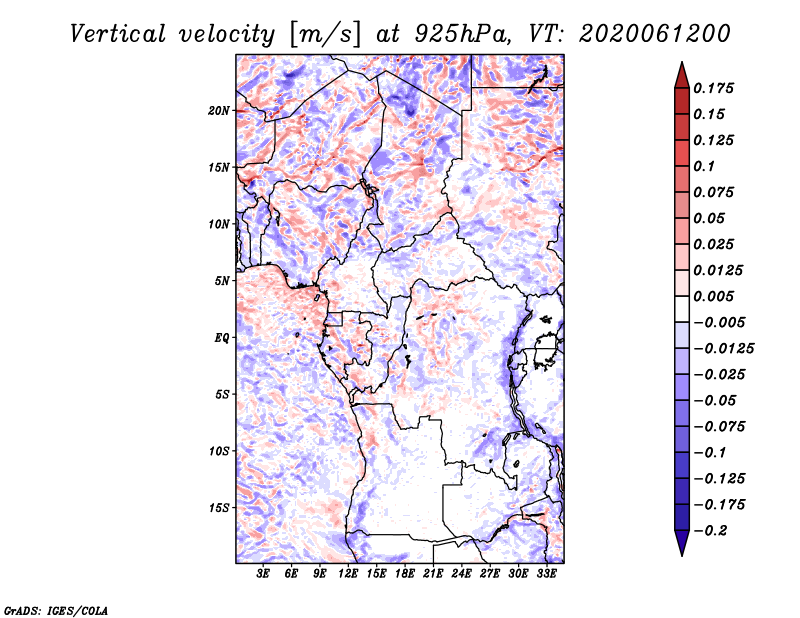 Vertical velocity [m/s] at 925hPa, VT: 2020061200

20N
15N
10N
5N
EQ
5S
10S
15S

3E 6E 9E 12E 15E 18E 21E 24E 27E 30E 33E

0.175
0.15
0.125
0.1
0.075
0.05
0.025
0.0125
0.005
−0.005
−0.0125
−0.025
−0.05
−0.075
−0.1
−0.125
−0.175
−0.2

GrADS: IGES/COLA